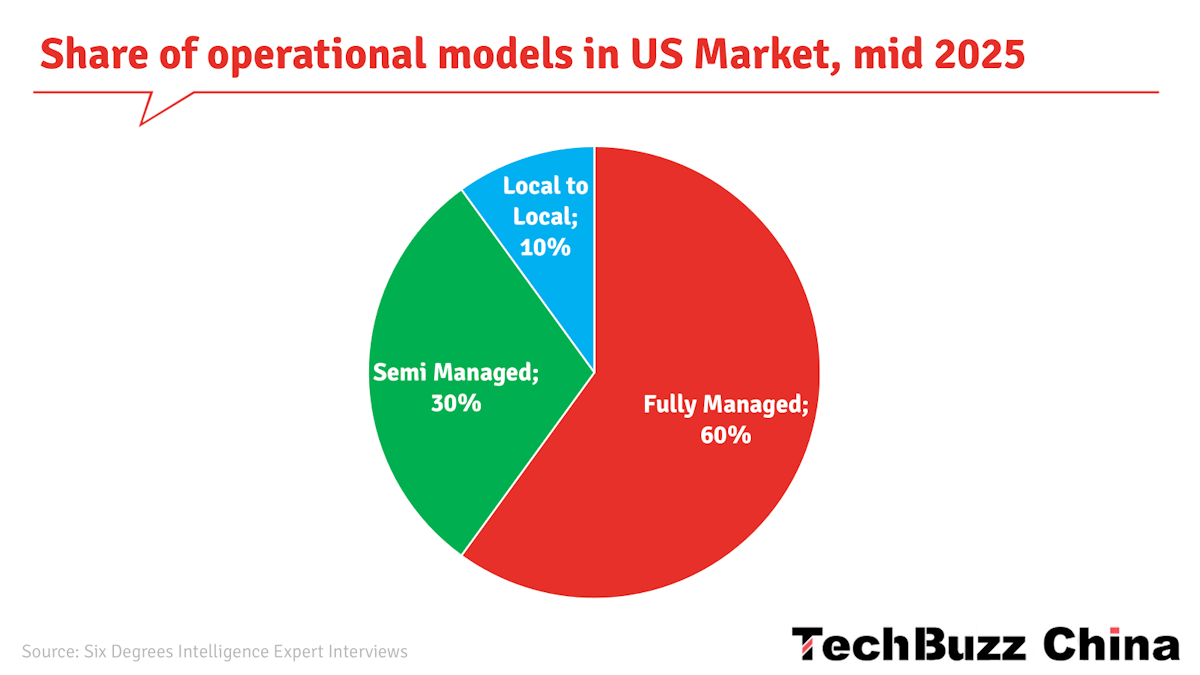 Share of operational models in US Market, mid 2025

Local to Local; 10%

Semi Managed; 30%

Fully Managed; 60%

Source: Six Degrees Intelligence Expert Interviews

TechBuzz China